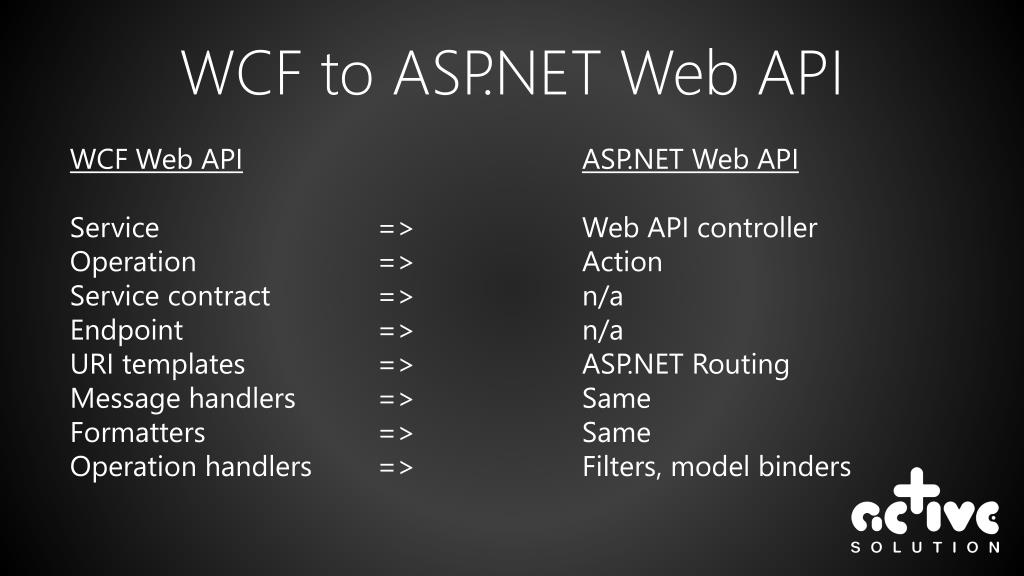 WCF to ASP.NET Web API

| WCF Web API | | ASP.NET Web API |
|---|---|---|
| Service | => | Web API controller |
| Operation | => | Action |
| Service contract | => | n/a |
| Endpoint | => | n/a |
| URI templates | => | ASP.NET Routing |
| Message handlers | => | Same |
| Formatters | => | Same |
| Operation handlers | => | Filters, model binders |

active
SOLUTION